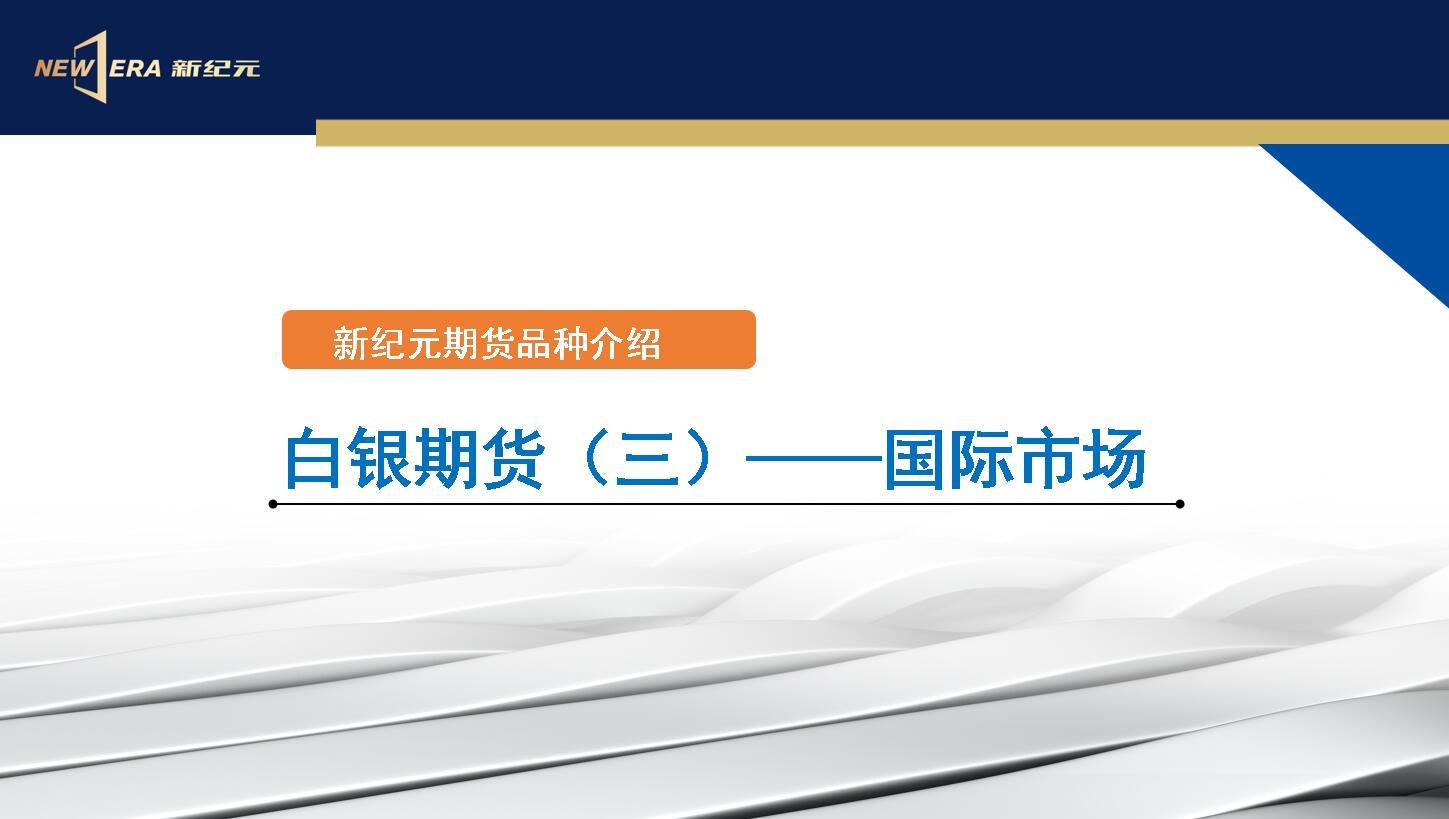 NEW ERA 新纪元

新纪元期货品种介绍

白银期货（三）——国际市场